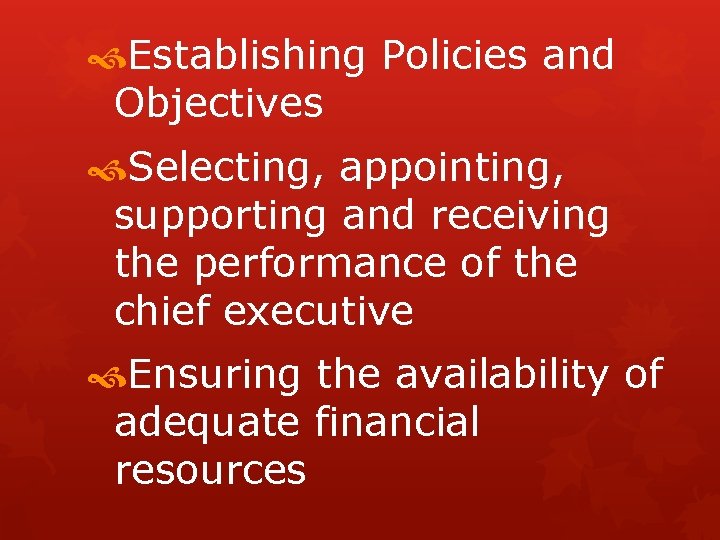 Establishing Policies and Objectives

Selecting, appointing, supporting and receiving the performance of the chief executive

Ensuring the availability of adequate financial resources